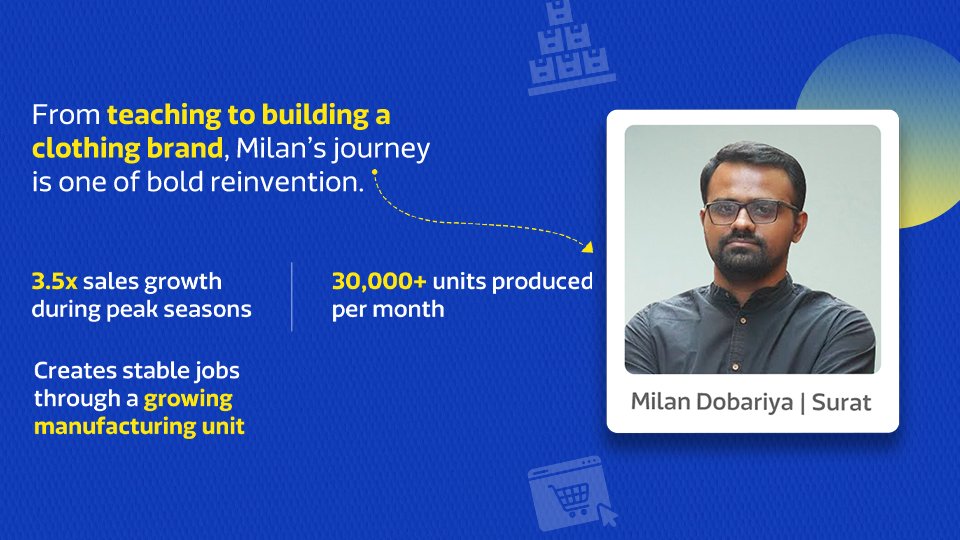 From teaching to building a clothing brand, Milan's journey is one of bold reinvention.

3.5x sales growth during peak seasons

30,000+ units produced per month

Creates stable jobs through a growing manufacturing unit

Milan Dobariya | Surat